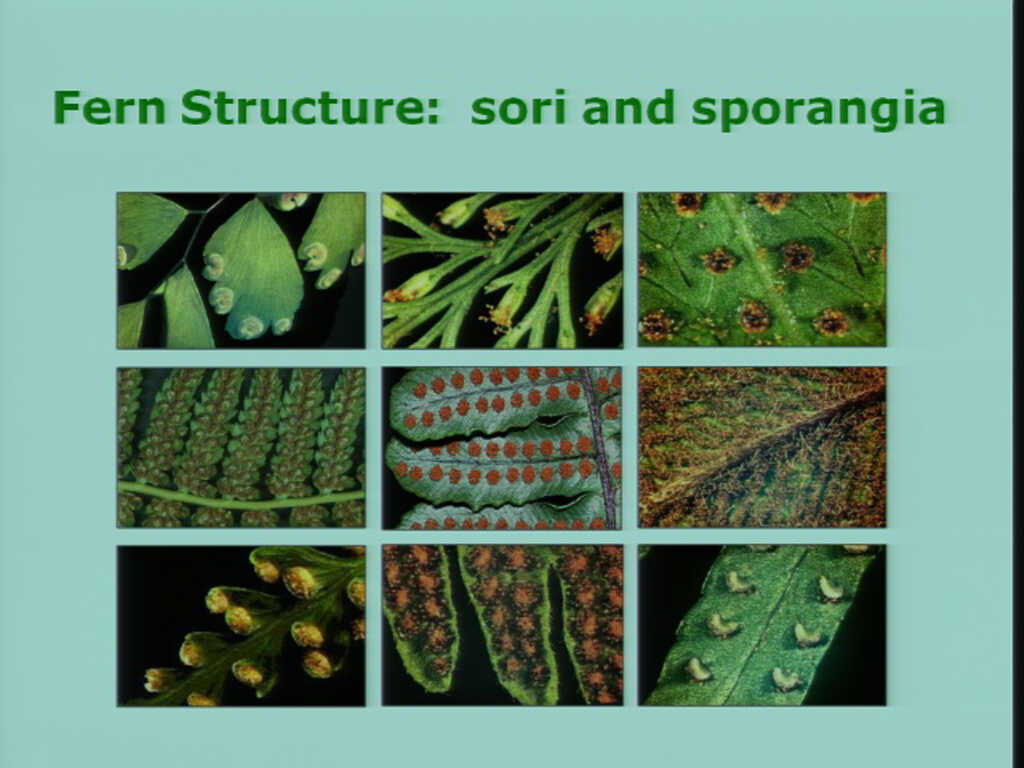 Fern Structure:  sori and sporangia